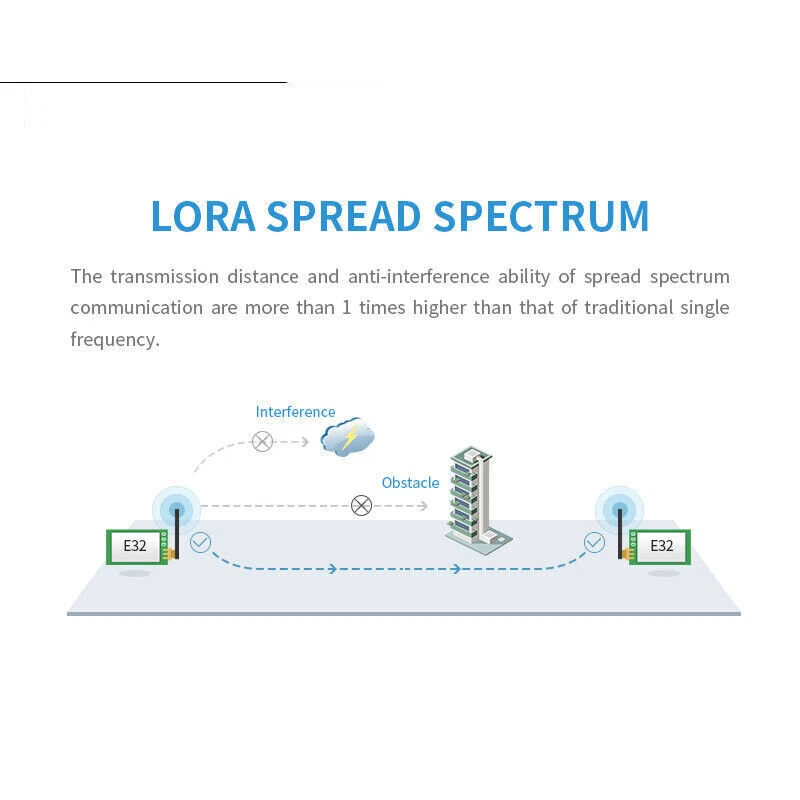 LORA SPREAD SPECTRUM

The transmission distance and anti-interference ability of spread spectrum communication are more than 1 times higher than that of traditional single frequency.

Interference

Obstacle

E32

E32